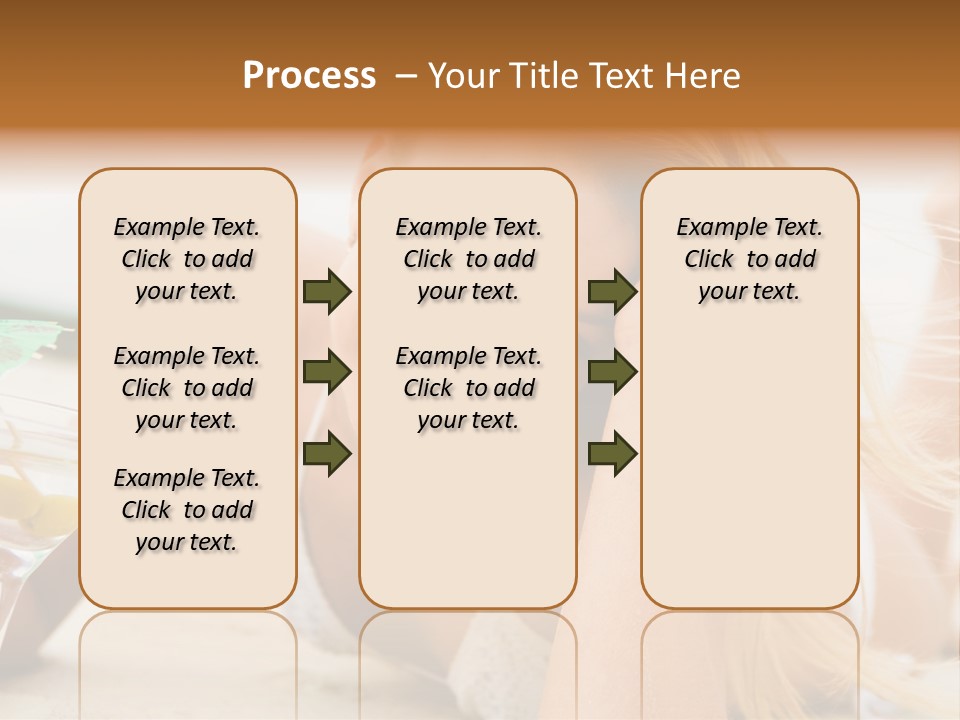 Process – Your Title Text Here

Example Text. Click to add your text.

Example Text. Click to add your text.

Example Text. Click to add your text.

Example Text. Click to add your text.

Example Text. Click to add your text.

Example Text. Click to add your text.